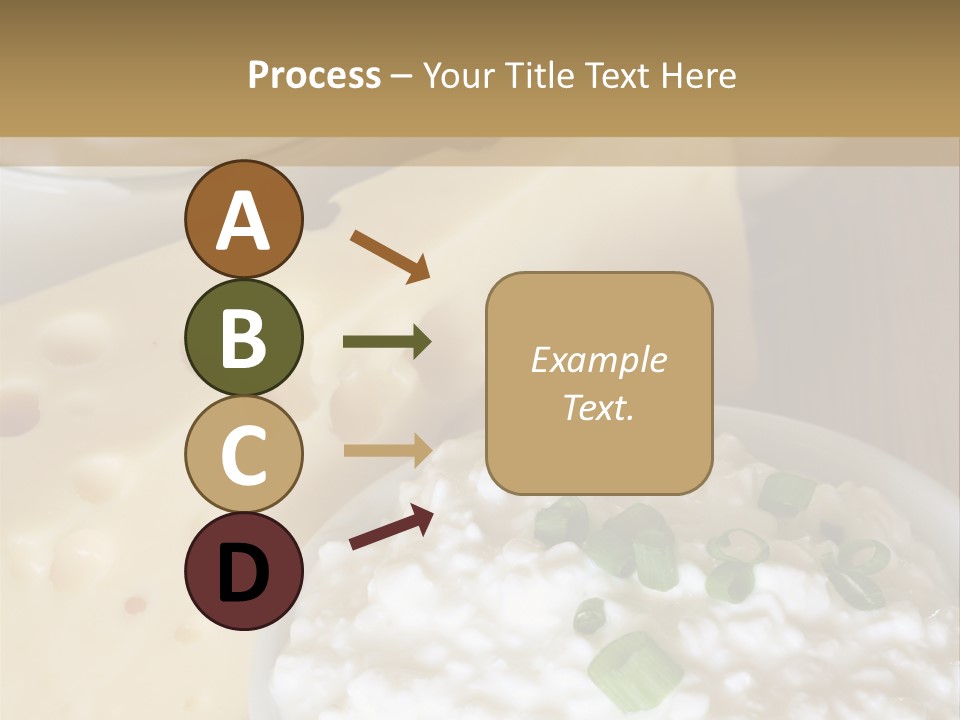 Process – Your Title Text Here

A

B

C

D

Example Text.